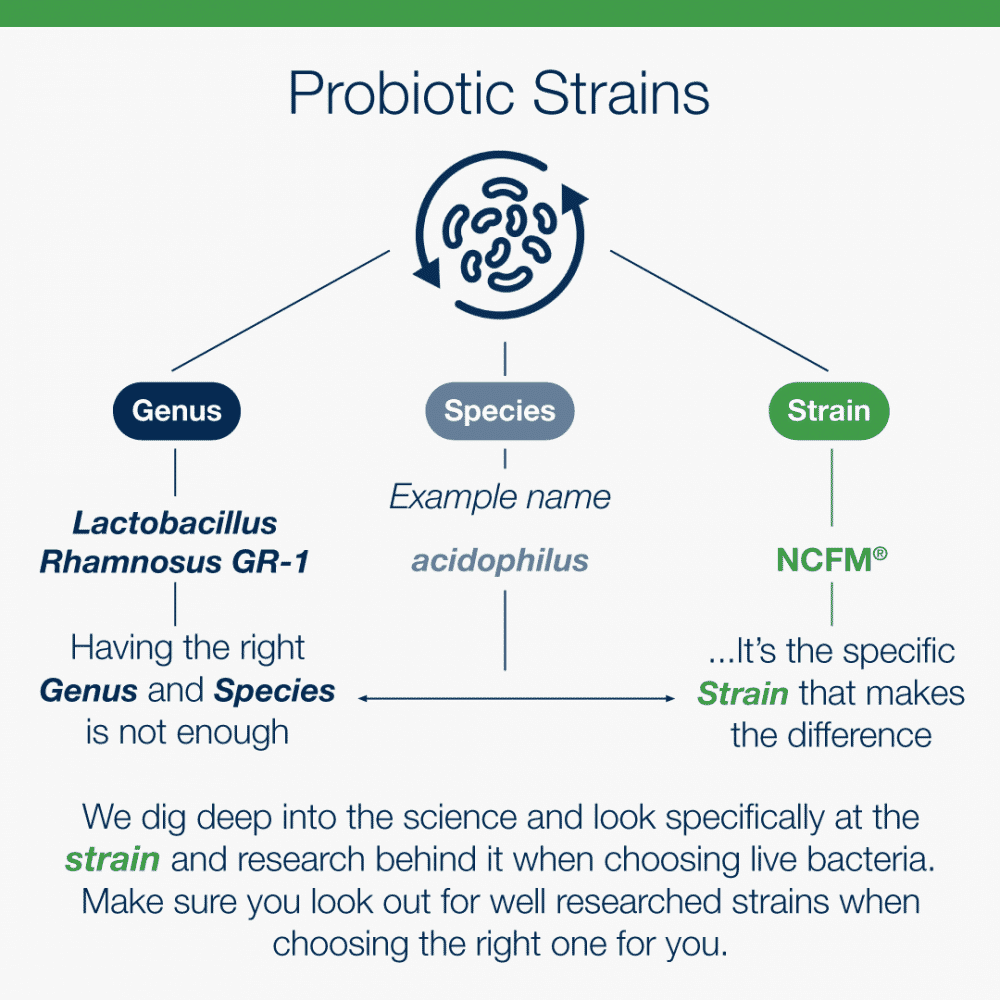 Probiotic Strains

Genus

Species

Strain

Example name

Lactobacillus Rhamnosus GR-1

acidophilus

NCFM®

Having the right Genus and Species is not enough

...It's the specific Strain that makes the difference

We dig deep into the science and look specifically at the strain and research behind it when choosing live bacteria. Make sure you look out for well researched strains when choosing the right one for you.